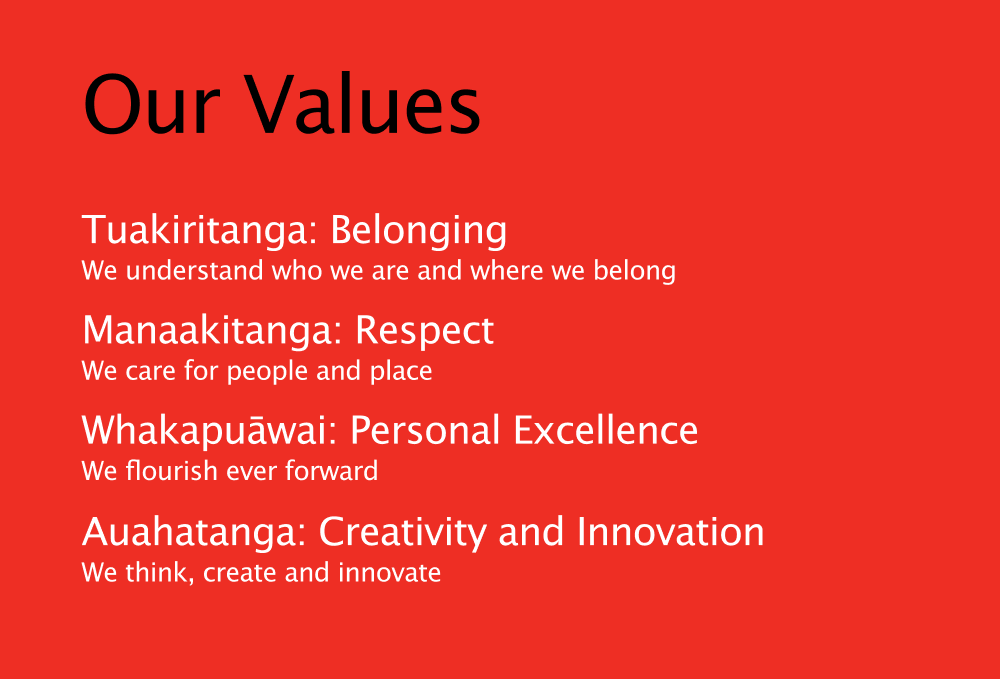 Our Values

Tuakiritanga: Belonging
We understand who we are and where we belong

Manaakitanga: Respect
We care for people and place

Whakapuāwai: Personal Excellence
We flourish ever forward

Auahatanga: Creativity and Innovation
We think, create and innovate